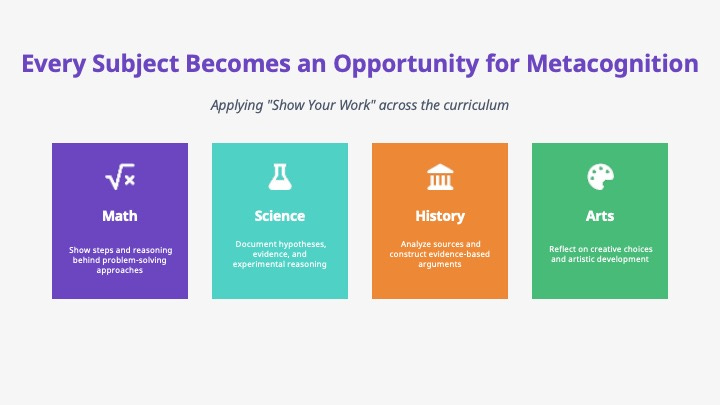 Every Subject Becomes an Opportunity for Metacognition

Applying "Show Your Work" across the curriculum

Math

Show steps and reasoning behind problem-solving approaches

Science

Document hypotheses, evidence, and experimental reasoning

History

Analyze sources and construct evidence-based arguments

Arts

Reflect on creative choices and artistic development